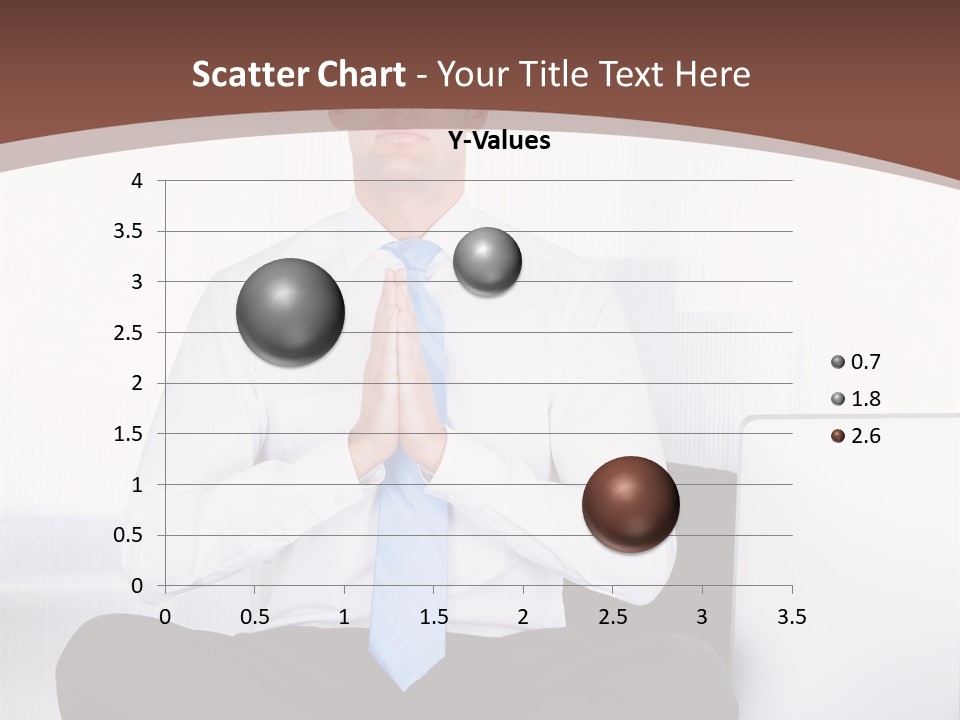 Scatter Chart - Your Title Text Here

Y-Values

4
3.5
3
2.5
2
1.5
1
0.5
0

0 0.5 1 1.5 2 2.5 3 3.5

0.7
1.8
2.6